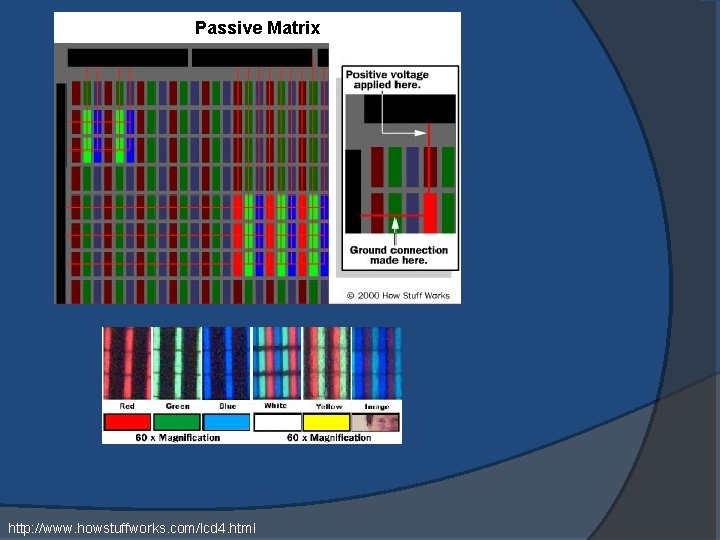 Passive Matrix

Positive voltage applied here.

Ground connection made here.

© 2000 How Stuff Works

Red Green Blue White Yellow Image

60 x Magnification 60 x Magnification

http://www.howstuffworks.com/lcd4.html